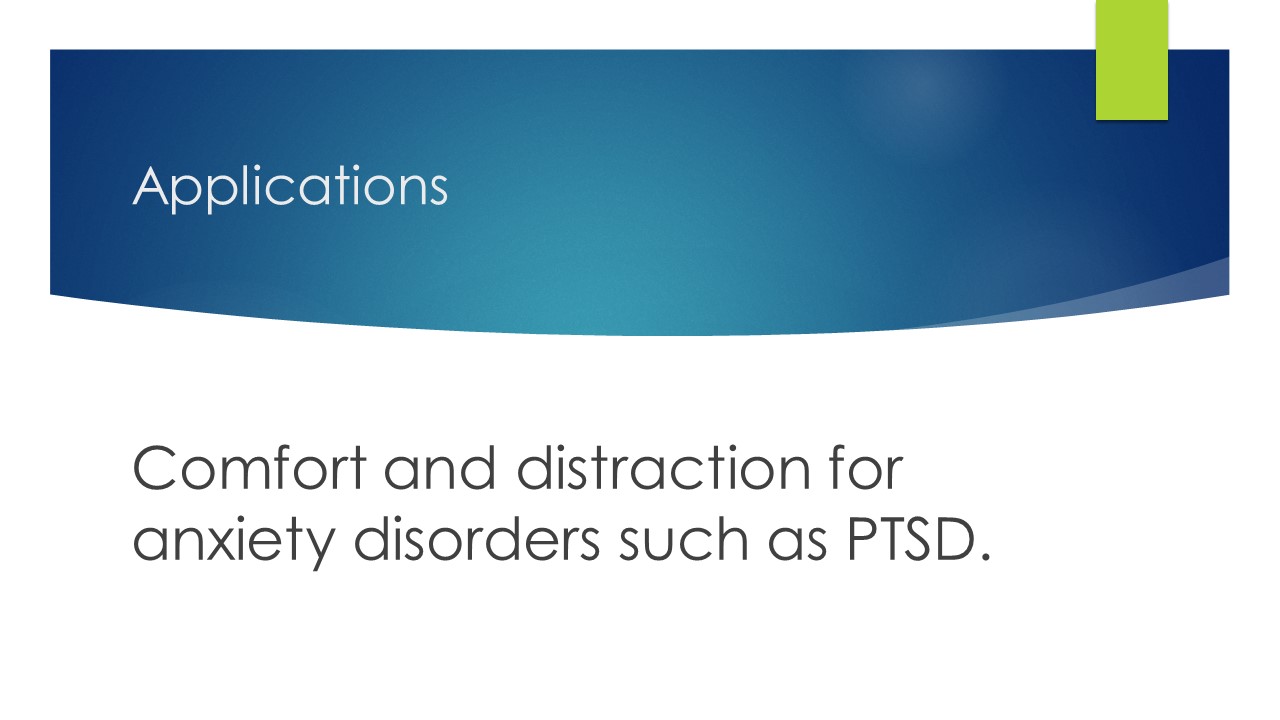 Applications

Comfort and distraction for anxiety disorders such as PTSD.